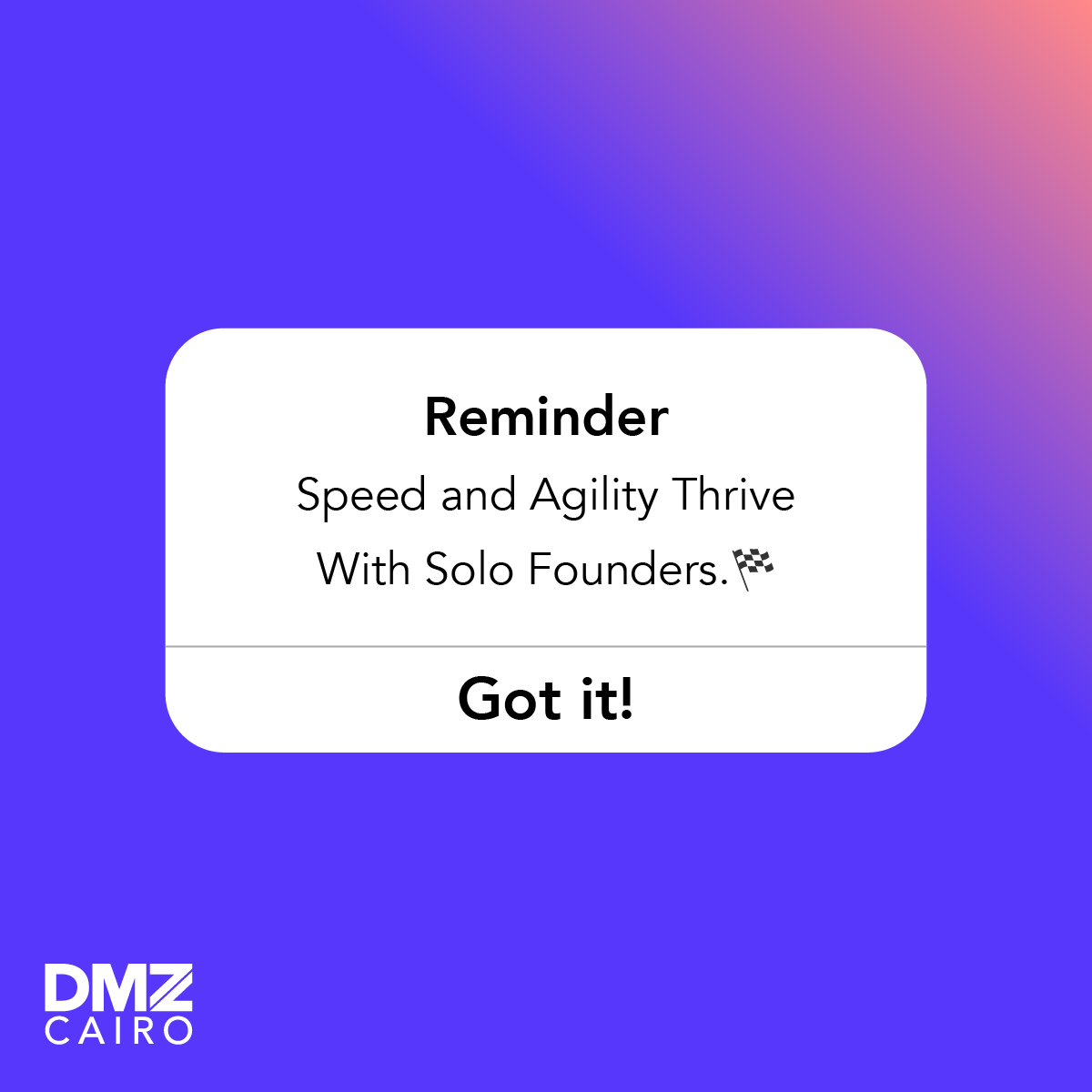 Reminder

Speed and Agility Thrive With Solo Founders.🏁

Got it!

DMZ
CAIRO